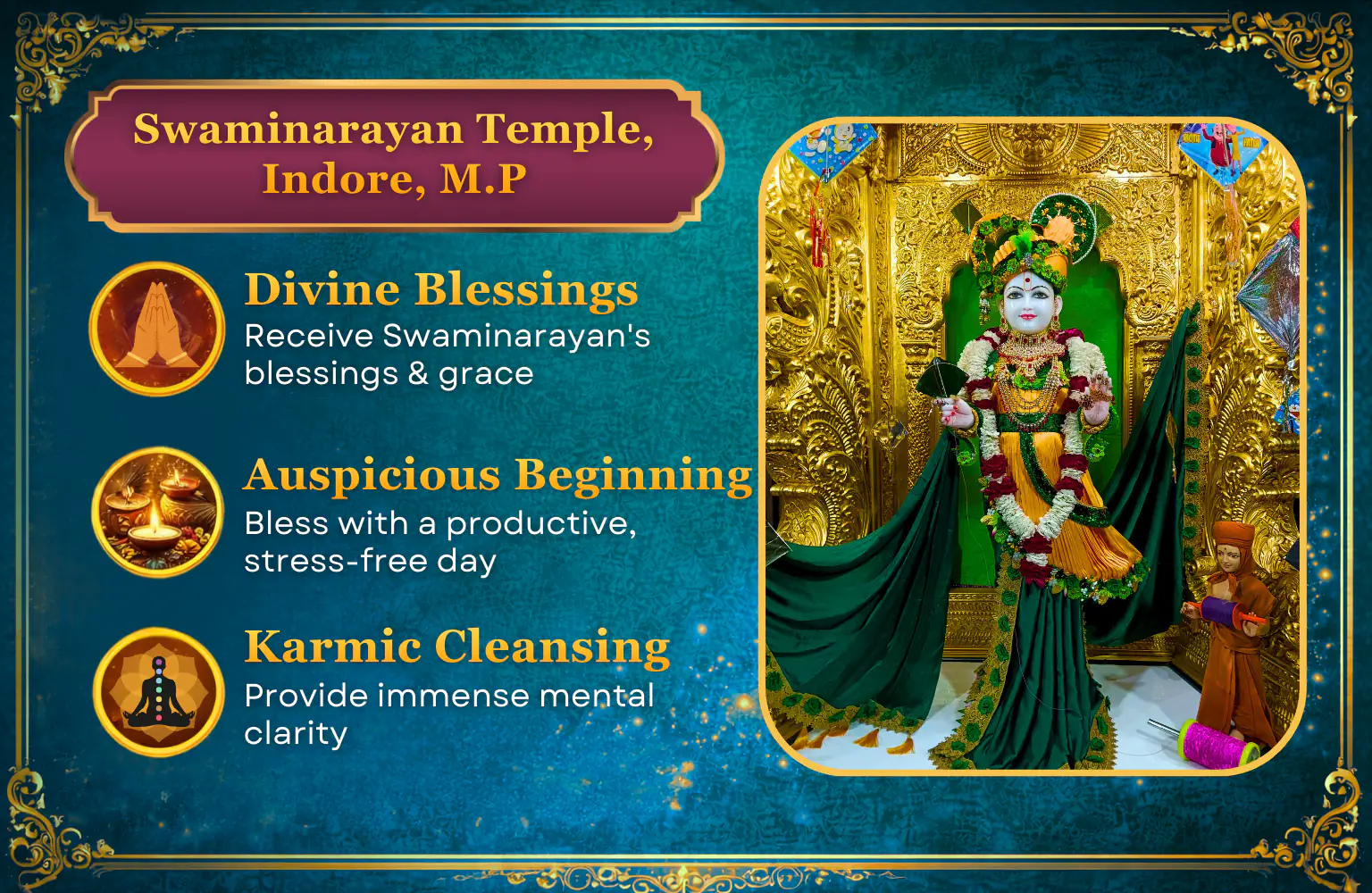 Swaminarayan Temple, Indore, M.P

Divine Blessings
Receive Swaminarayan's blessings & grace

Auspicious Beginning
Bless with a productive, stress-free day

Karmic Cleansing
Provide immense mental clarity